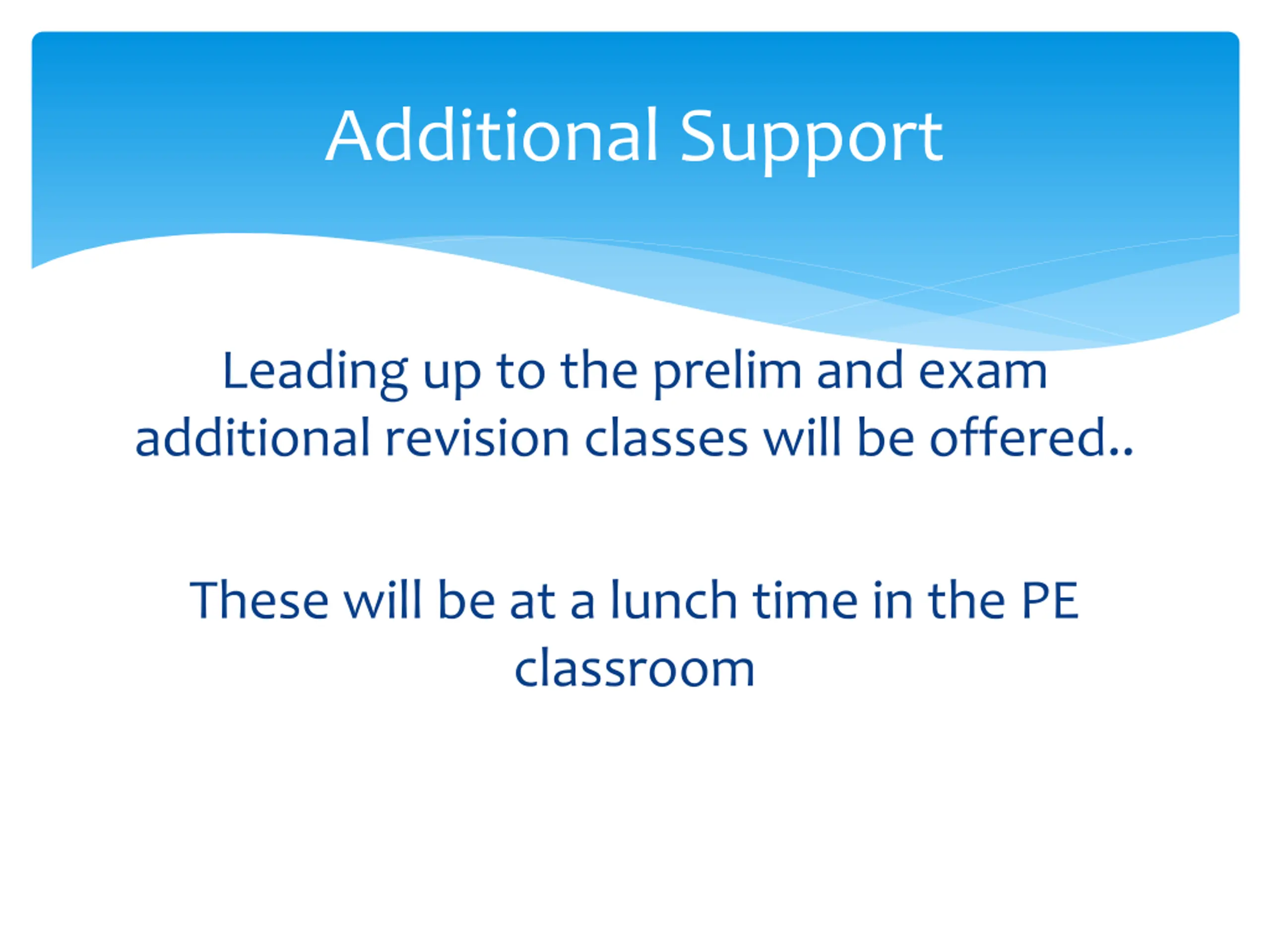 Additional Support

Leading up to the prelim and exam additional revision classes will be offered..

These will be at a lunch time in the PE classroom